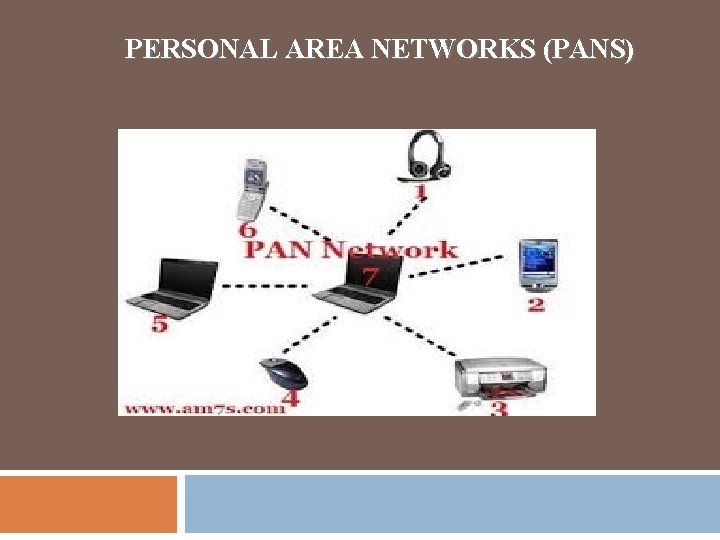 PERSONAL AREA NETWORKS (PANS)

1

6

PAN Network

7

2

5

4

3

www.am7s.com